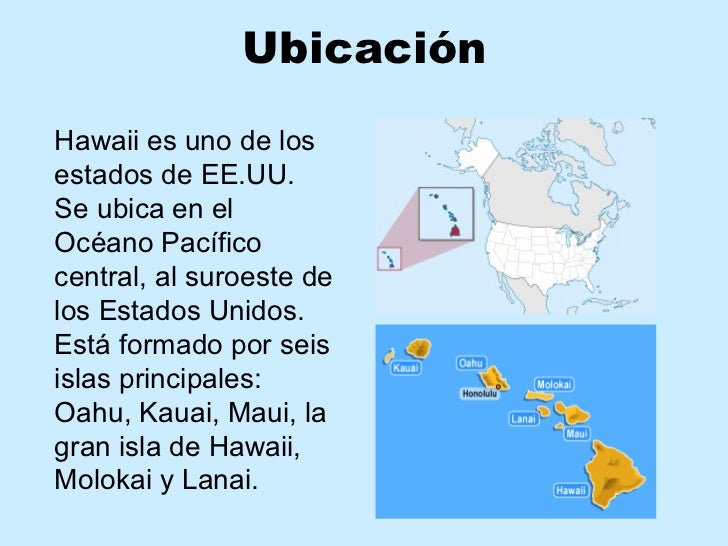 Ubicación

Hawaii es uno de los estados de EE.UU. Se ubica en el Océano Pacífico central, al suroeste de los Estados Unidos. Está formado por seis islas principales: Oahu, Kauai, Maui, la gran isla de Hawaii, Molokai y Lanai.

Kauai
Oahu
Honolulu
Molokai
Lanai
Maui
Hawaii